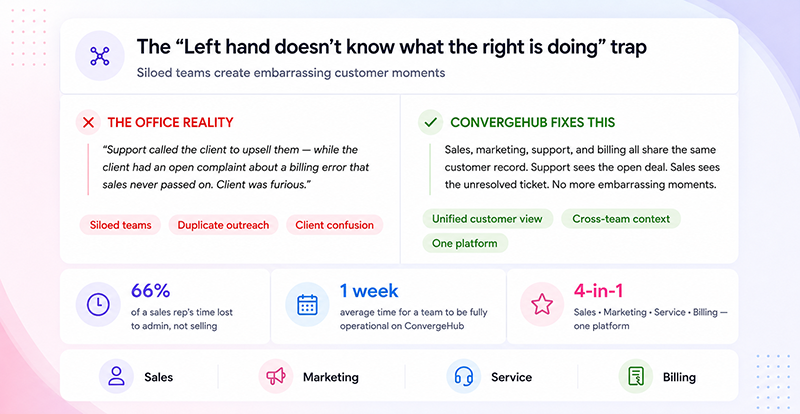 The “Left hand doesn’t know what the right is doing” trap

Siloed teams create embarrassing customer moments

THE OFFICE REALITY

“Support called the client to upsell them — while the client had an open complaint about a billing error that sales never passed on. Client was furious.”

Siloed teams

Duplicate outreach

Client confusion

CONVERGEHUB FIXES THIS

Sales, marketing, support, and billing all share the same customer record. Support sees the open deal. Sales sees the unresolved ticket. No more embarrassing moments.

Unified customer view

Cross-team context

One platform

66%

of a sales rep’s time lost to admin, not selling

1 week

average time for a team to be fully operational on ConvergeHub

4-in-1

Sales • Marketing • Service • Billing — one platform

Sales

Marketing

Service

Billing